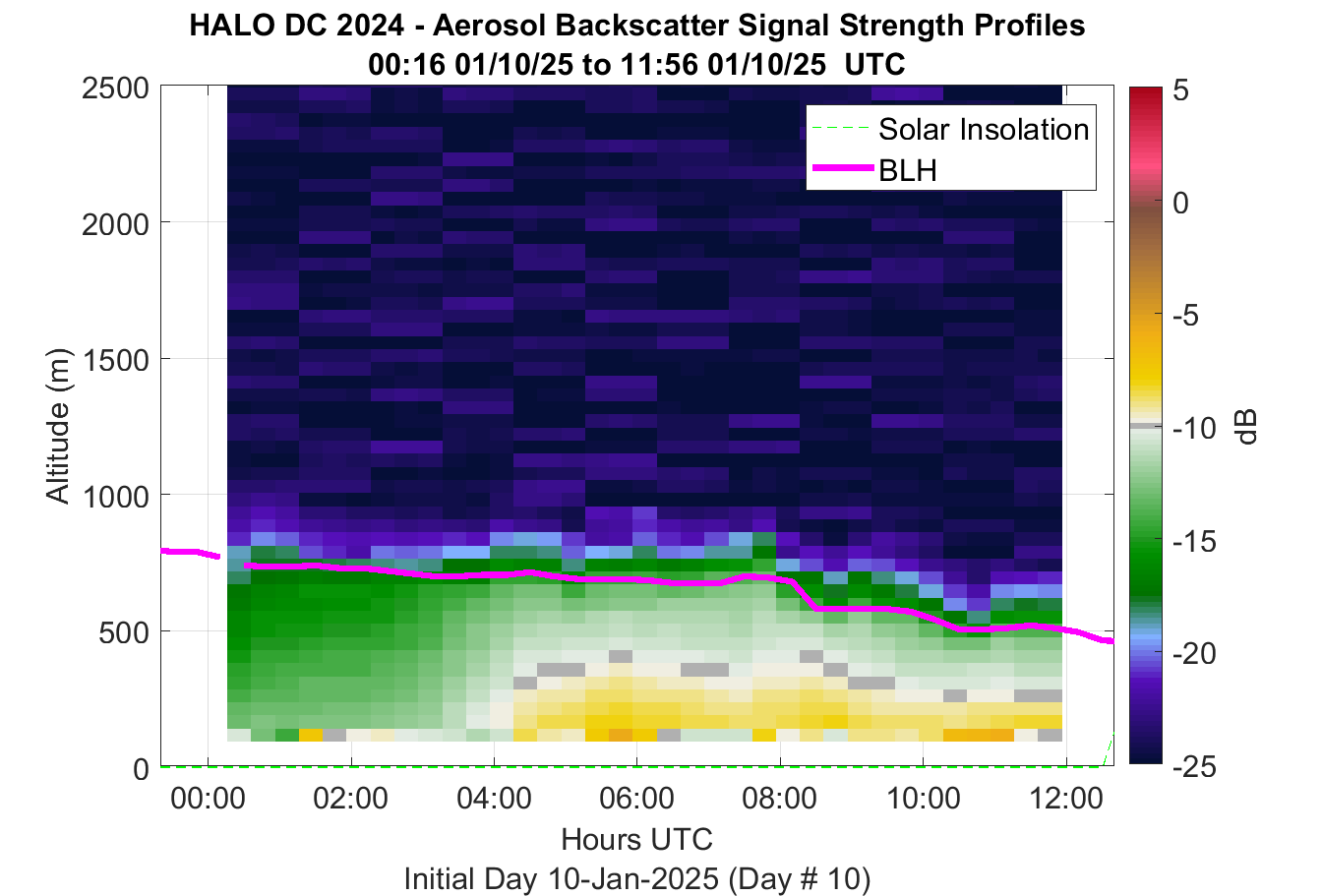 HALO DC 2024 - Aerosol Backscatter Signal Strength Profiles
00:16 01/10/25 to 11:56 01/10/25 UTC

Solar Insolation
BLH

Altitude (m)
2500
2000
1500
1000
500
0

00:00
02:00
04:00
06:00
08:00
10:00
12:00
Hours UTC
Initial Day 10-Jan-2025 (Day # 10)

5
0
-5
-10
-15
-20
-25
dB